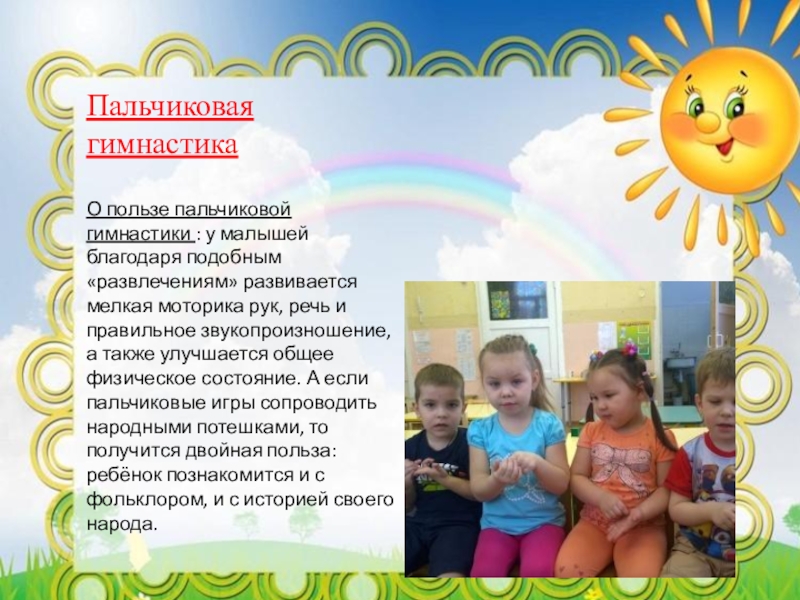 Пальчиковая гимнастика

О пользе пальчиковой гимнастики : у малышей благодаря подобным «развлечениям» развивается мелкая моторика рук, речь и правильное звукопроизношение, а также улучшается общее физическое состояние. А если пальчиковые игры сопроводить народными потешками, то получится двойная польза: ребёнок познакомится и с фольклором, и с историей своего народа.